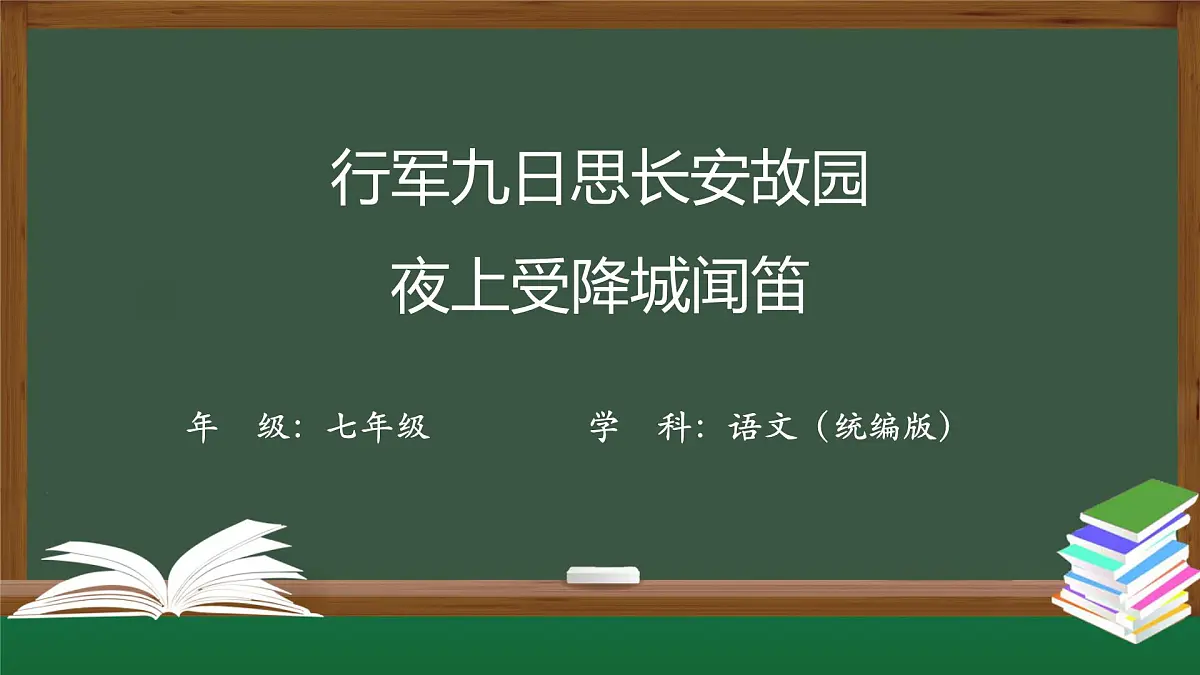 行军九日思长安故园
夜上受降城闻笛

年　级：七年级　　　　学　科：语文（统编版）